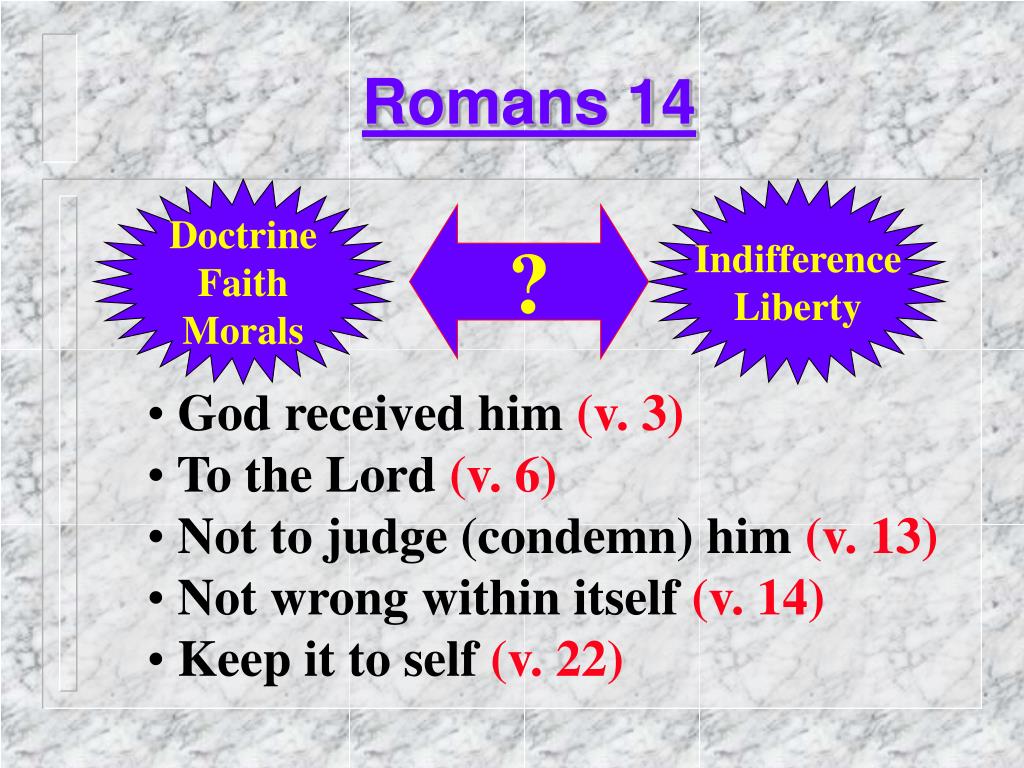 Romans 14

Doctrine
Faith
Morals

?

Indifference
Liberty

• God received him (v. 3)
• To the Lord (v. 6)
• Not to judge (condemn) him (v. 13)
• Not wrong within itself (v. 14)
• Keep it to self (v. 22)